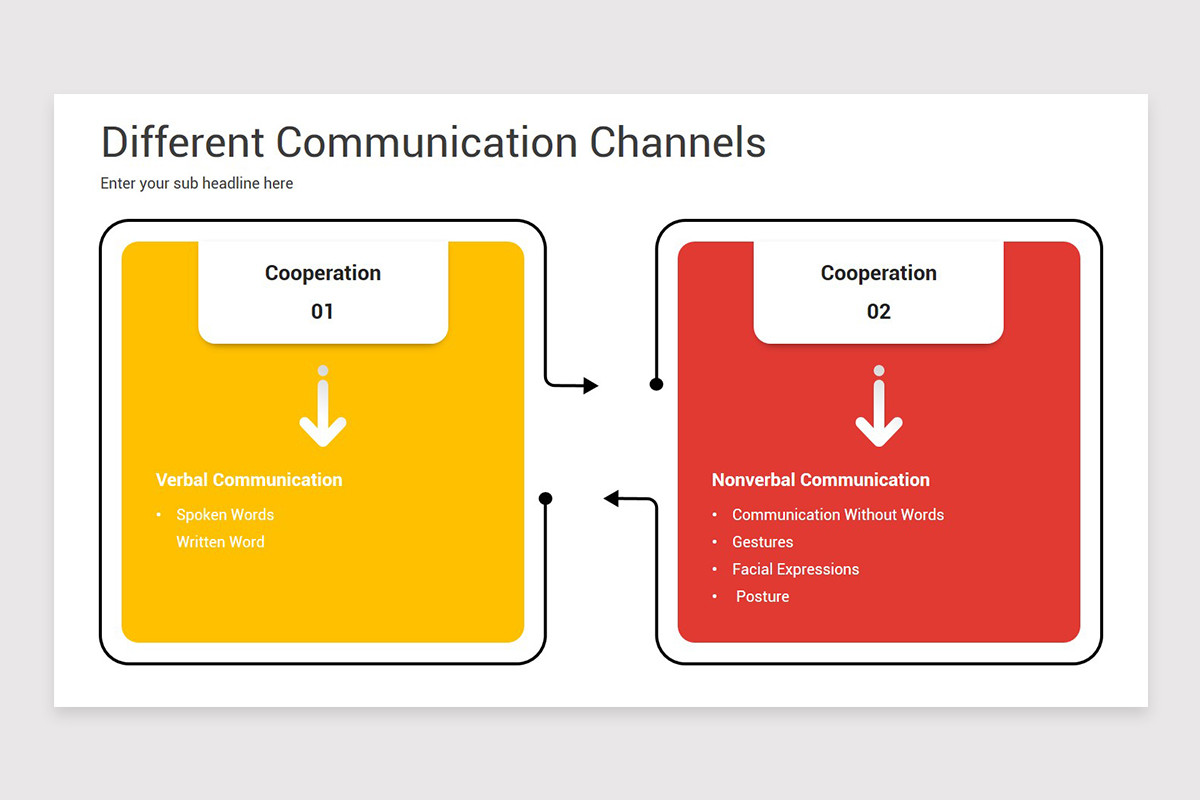 Different Communication Channels
Enter your sub headline here

Cooperation
01

Verbal Communication
• Spoken Words
Written Word

Cooperation
02

Nonverbal Communication
• Communication Without Words
• Gestures
• Facial Expressions
• Posture